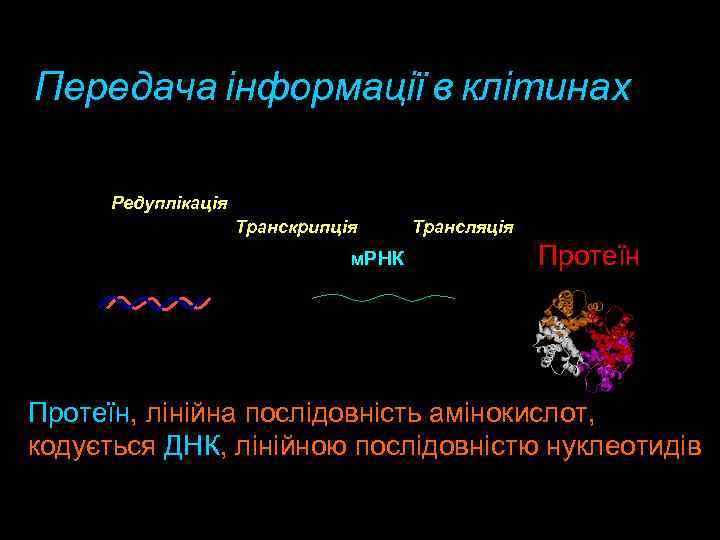 Передача інформації в клітинах

Редуплікація

Транскрипція

Трансляція

мРНК

Протеїн

Протеїн, лінійна послідовність амінокислот, кодується ДНК, лінійною послідовністю нуклеотидів